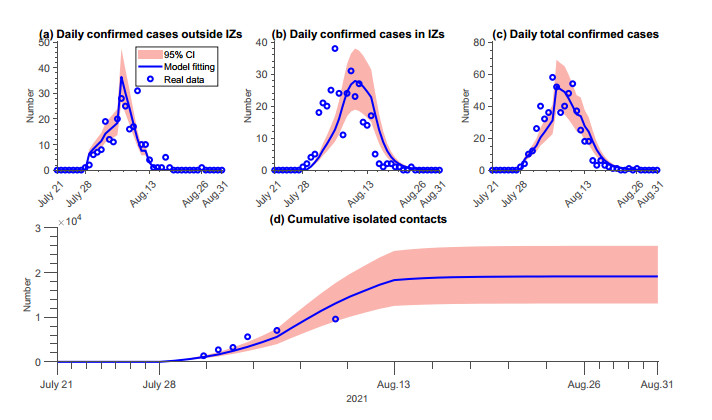 (a) Daily confirmed cases outside IZs

95% CI
Model fitting
Real data

Number

50
40
30
20
10
0

July 21
July 28
Aug.13
Aug.26
Aug.31

(b) Daily confirmed cases in IZs

Number

40
30
20
10
0

July 21
July 28
Aug.13
Aug.26
Aug.31

(c) Daily total confirmed cases

Number

80
60
40
20
0

July 21
July 28
Aug.13
Aug.26
Aug.31

(d) Cumulative isolated contacts

$\times 10^4$

Number

3
2
1
0

July 21
July 28
Aug.13
Aug.26
Aug.31

2021